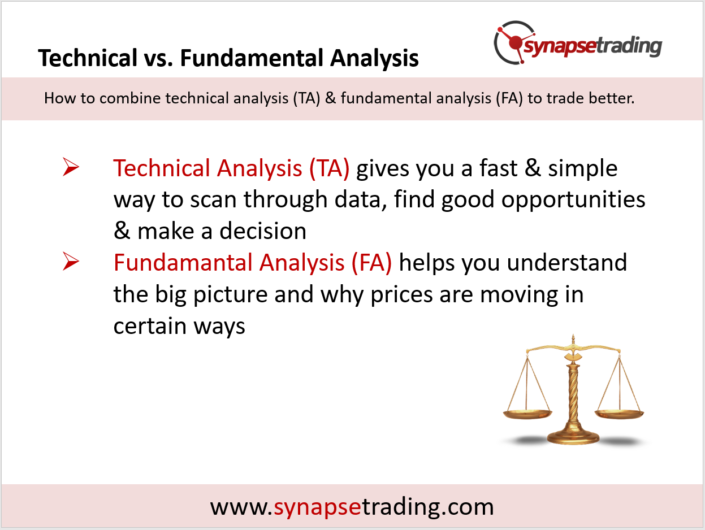 Technical vs. Fundamental Analysis

synapsetrading

How to combine technical analysis (TA) & fundamental analysis (FA) to trade better.

➢ Technical Analysis (TA) gives you a fast & simple way to scan through data, find good opportunities & make a decision

➢ Fundamantal Analysis (FA) helps you understand the big picture and why prices are moving in certain ways

www.synapsetrading.com